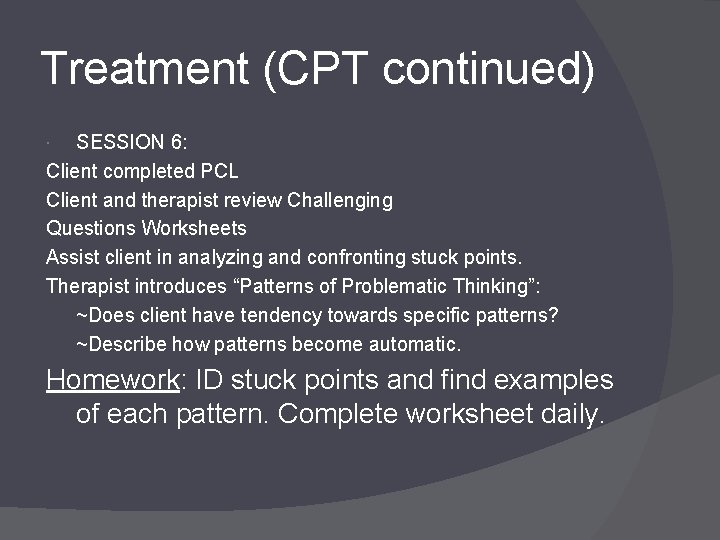 Treatment (CPT continued)

SESSION 6:
Client completed PCL
Client and therapist review Challenging Questions Worksheets
Assist client in analyzing and confronting stuck points.
Therapist introduces “Patterns of Problematic Thinking”:
~Does client have tendency towards specific patterns?
~Describe how patterns become automatic.

Homework: ID stuck points and find examples of each pattern. Complete worksheet daily.